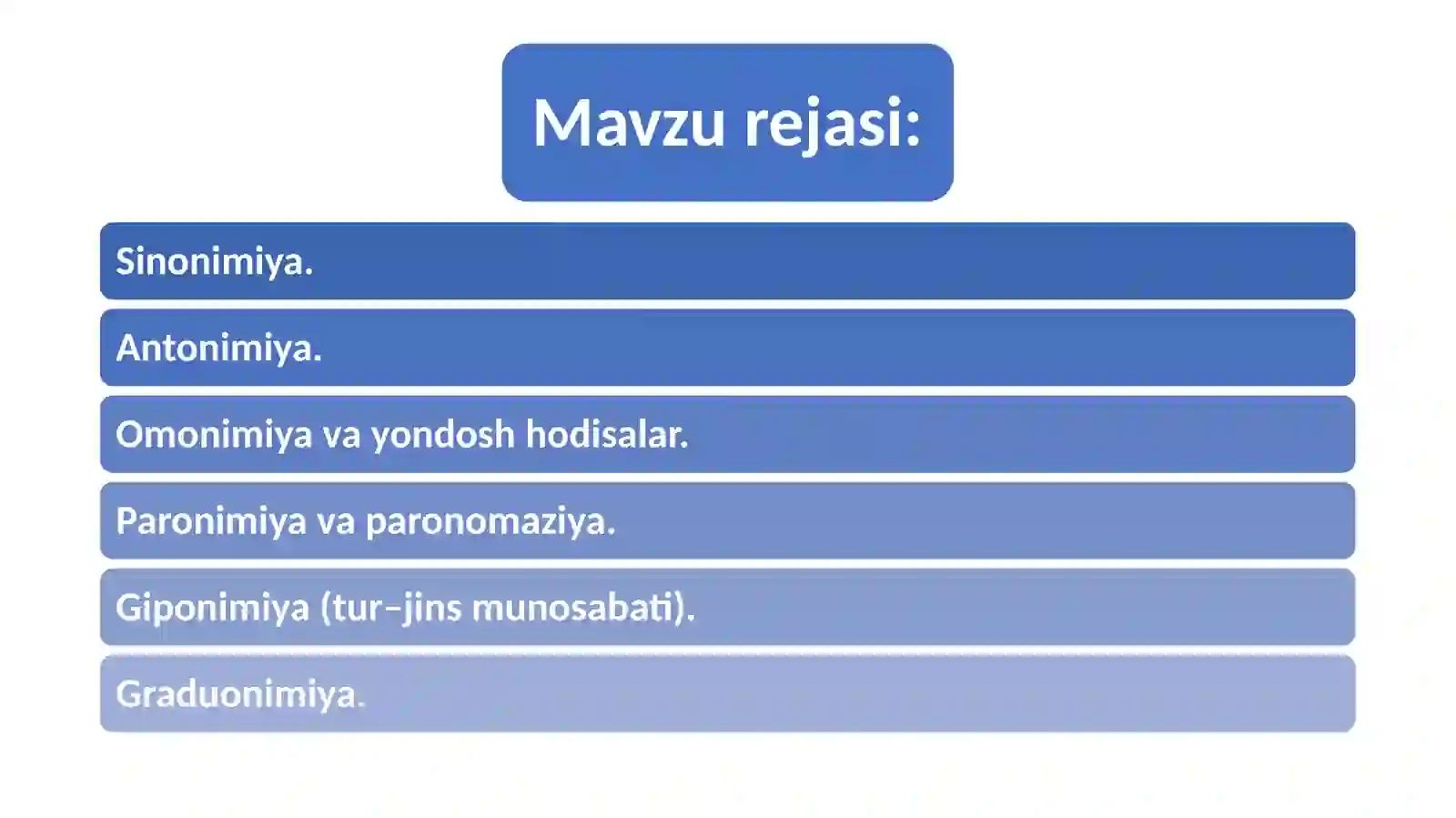 Mavzu rejasi:

Sinonimiya.

Antonimiya.

Omonimiya va yondosh hodisalar.

Paronimiya va paronomaziya.

Giponimiya (tur–jins munosabati).

Graduonimiya.